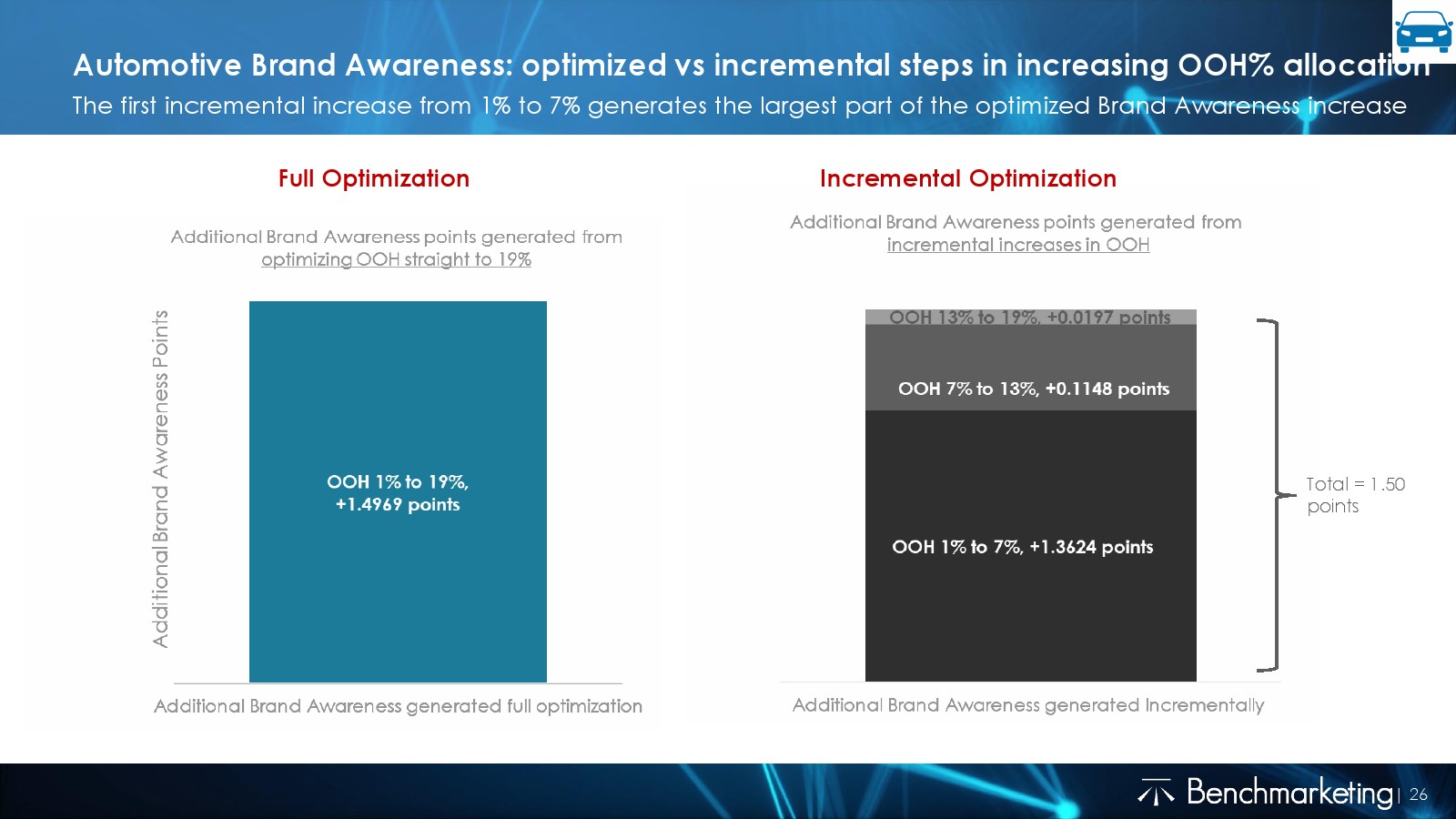 Automotive Brand Awareness: optimized vs incremental steps in increasing OOH% allocation
The first incremental increase from 1% to 7% generates the largest part of the optimized Brand Awareness increase

Full Optimization

Additional Brand Awareness points generated from optimizing OOH straight to 19%

Additional Brand Awareness Points

OOH 1% to 19%, +1.4969 points

Additional Brand Awareness generated full optimization

Incremental Optimization

Additional Brand Awareness points generated from incremental increases in OOH

OOH 13% to 19%, +0.0197 points

OOH 7% to 13%, +0.1148 points

OOH 1% to 7%, +1.3624 points

Total = 1.50 points

Additional Brand Awareness generated Incrementally

Benchmarketing | 26